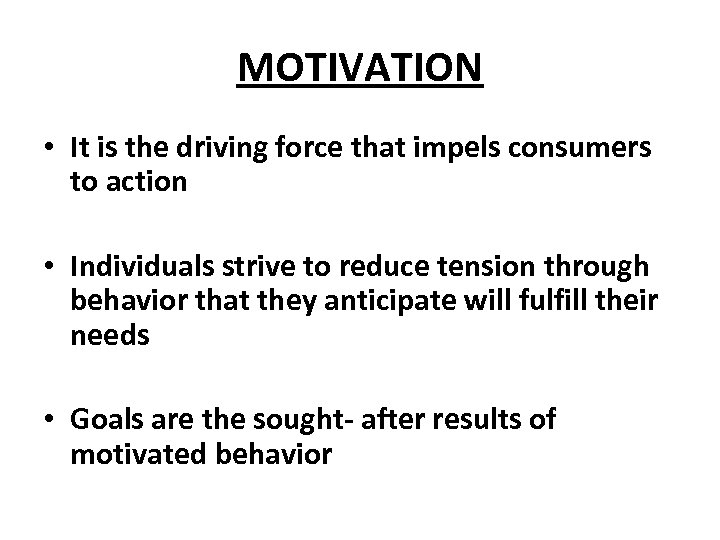 MOTIVATION

• It is the driving force that impels consumers to action

• Individuals strive to reduce tension through behavior that they anticipate will fulfill their needs

• Goals are the sought- after results of motivated behavior